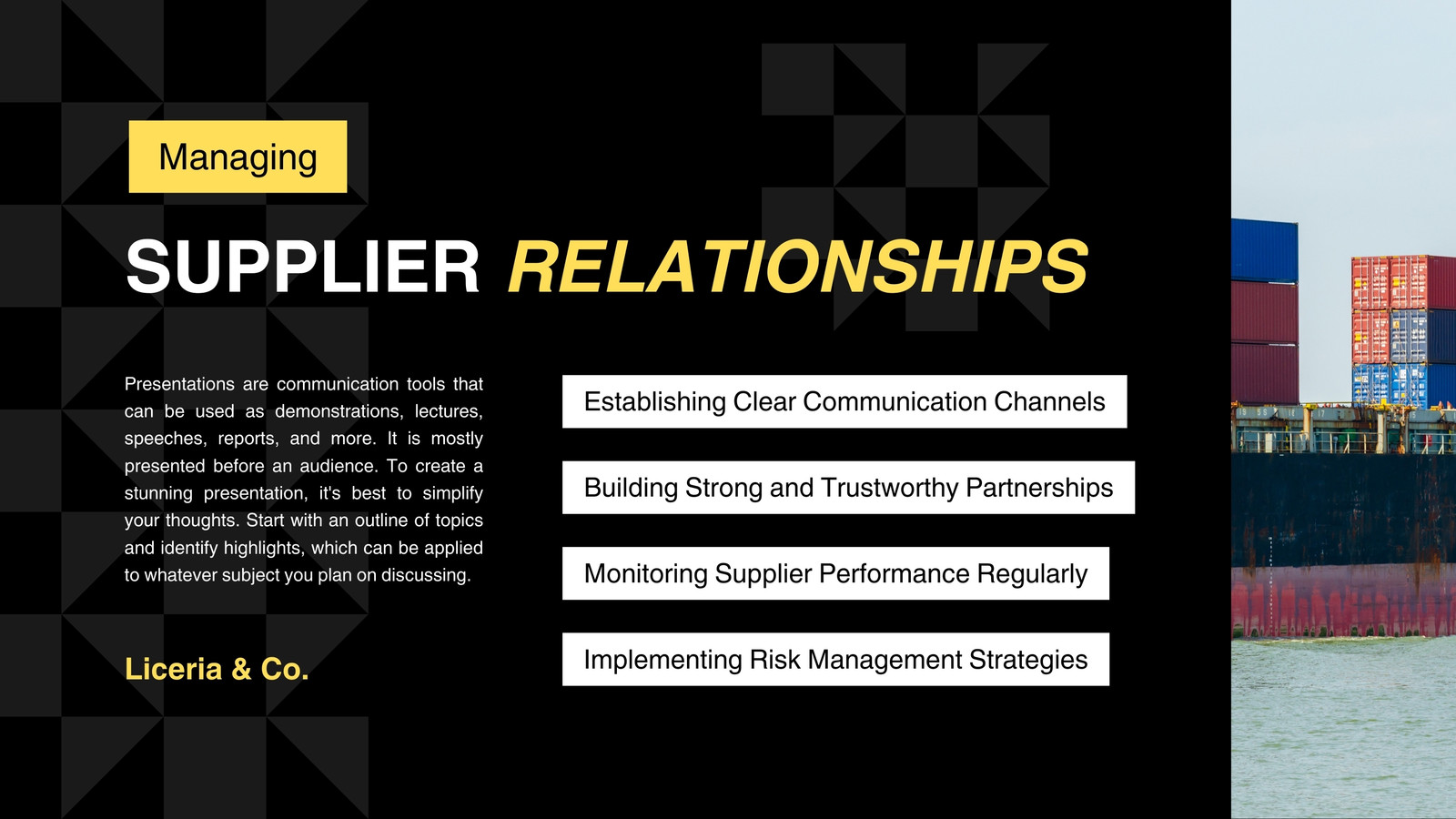 Managing

SUPPLIER RELATIONSHIPS

Presentations are communication tools that can be used as demonstrations, lectures, speeches, reports, and more. It is mostly presented before an audience. To create a stunning presentation, it's best to simplify your thoughts. Start with an outline of topics and identify highlights, which can be applied to whatever subject you plan on discussing.

Liceria & Co.

Establishing Clear Communication Channels

Building Strong and Trustworthy Partnerships

Monitoring Supplier Performance Regularly

Implementing Risk Management Strategies